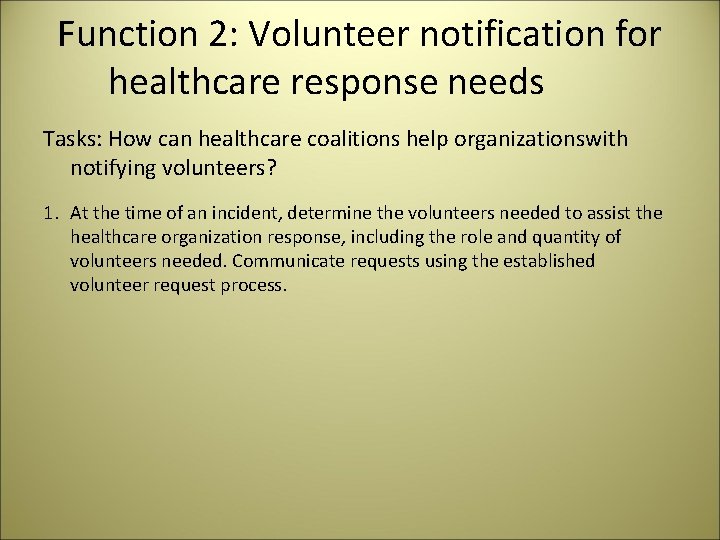 Function 2: Volunteer notification for healthcare response needs

Tasks: How can healthcare coalitions help organizationswith notifying volunteers?

1. At the time of an incident, determine the volunteers needed to assist the healthcare organization response, including the role and quantity of volunteers needed. Communicate requests using the established volunteer request process.